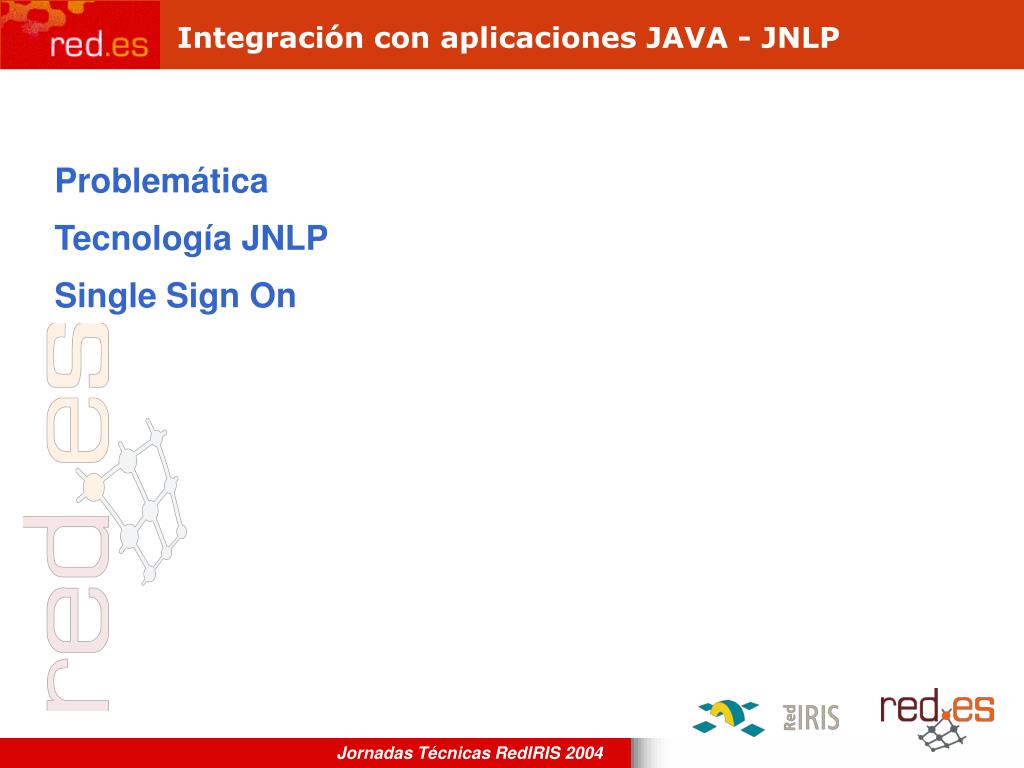 red.es

Integración con aplicaciones JAVA - JNLP

Problemática

Tecnología JNLP

Single Sign On

red.es

Red IRIS

red.es

Jornadas Técnicas RedIRIS 2004